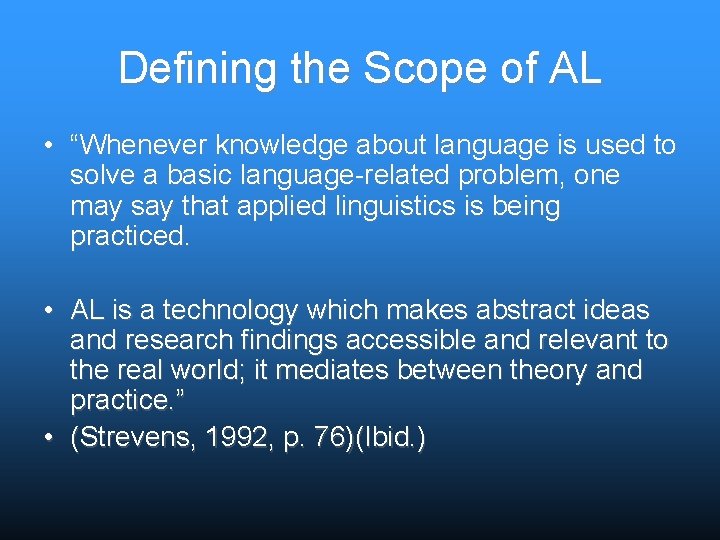 Defining the Scope of AL

• “Whenever knowledge about language is used to solve a basic language-related problem, one may say that applied linguistics is being practiced.

• AL is a technology which makes abstract ideas and research findings accessible and relevant to the real world; it mediates between theory and practice.”

• (Strevens, 1992, p. 76)(Ibid.)